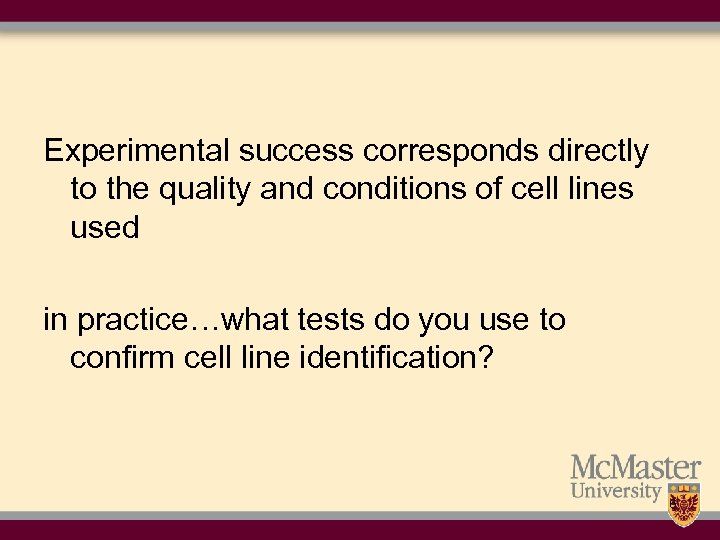 Experimental success corresponds directly to the quality and conditions of cell lines used

in practice…what tests do you use to confirm cell line identification?

McMaster
University